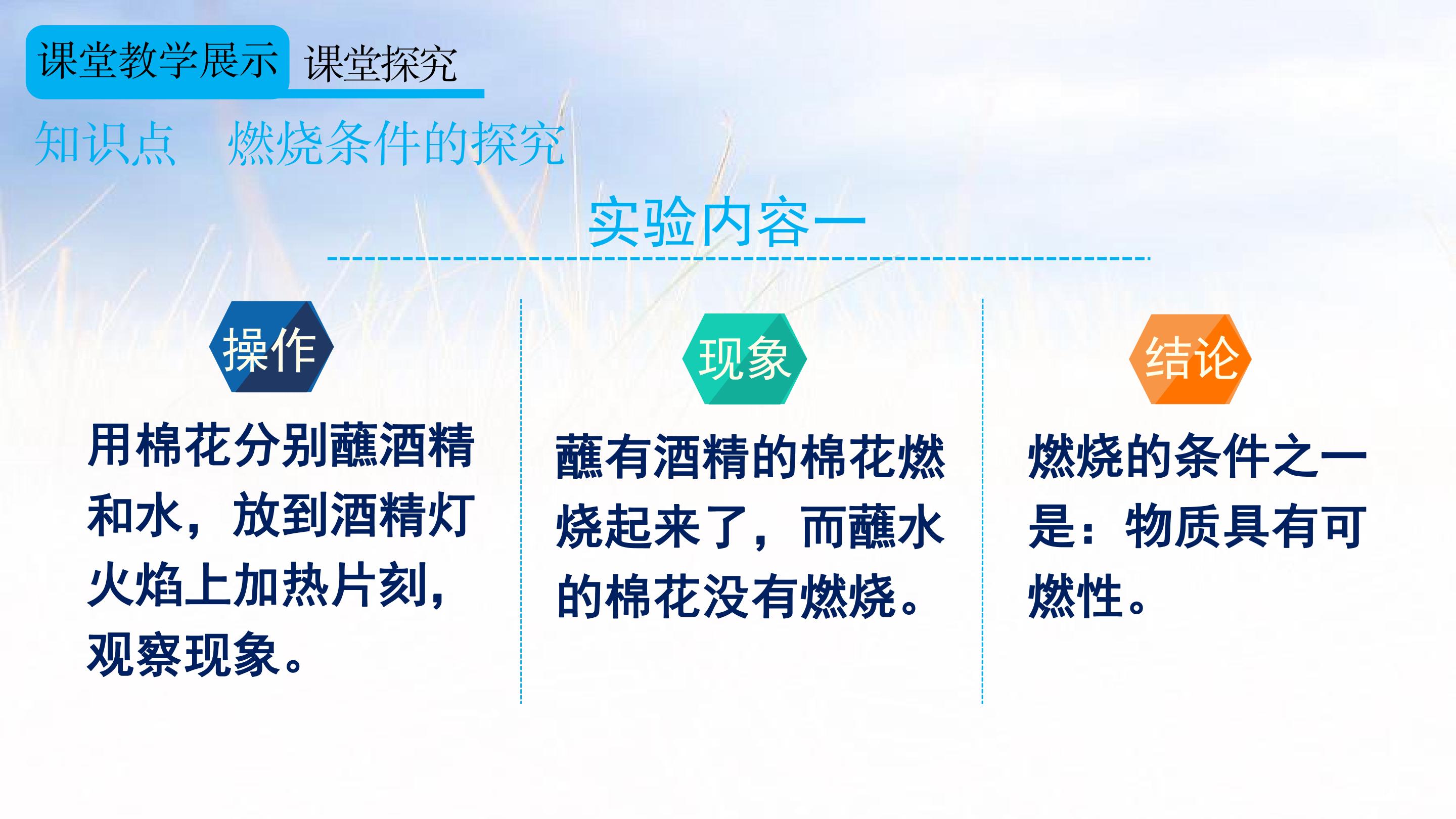 课堂教学展示 课堂探究

知识点 燃烧条件的探究

实验内容一

操作

用棉花分别蘸酒精和水，放到酒精灯火焰上加热片刻，观察现象。

现象

蘸有酒精的棉花燃烧起来了，而蘸水的棉花没有燃烧。

结论

燃烧的条件之一是：物质具有可燃性。